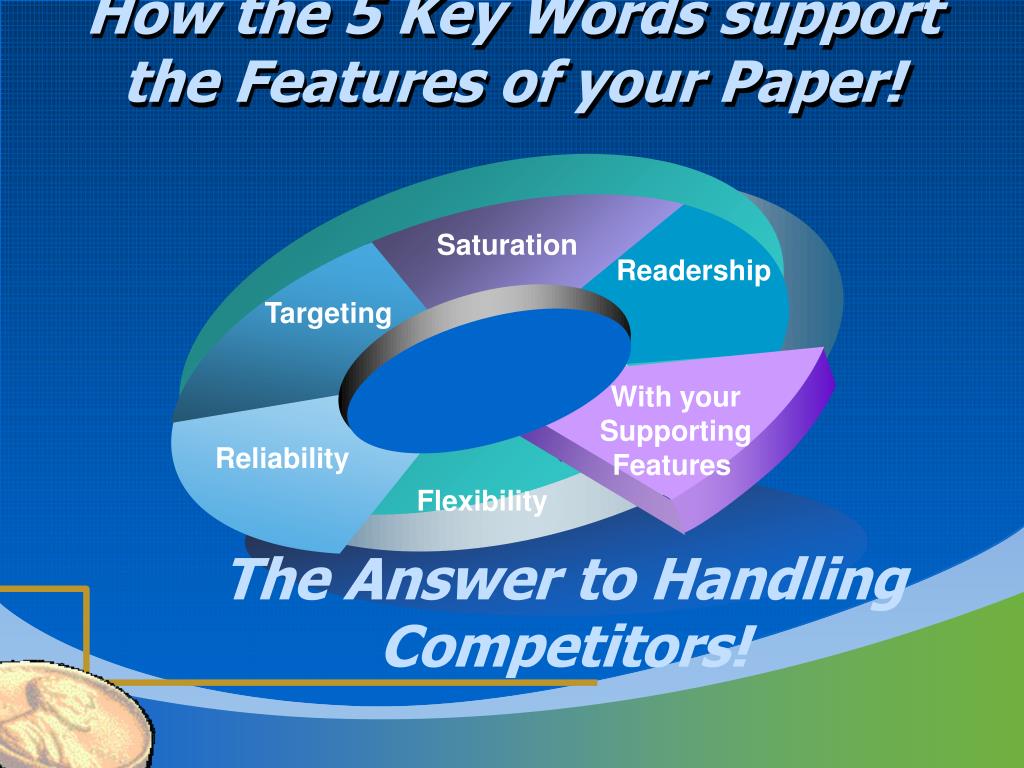 How the 5 Key Words support the Features of your Paper!

Saturation

Readership

Targeting

With your Supporting Features

Reliability

Flexibility

The Answer to Handling Competitors!